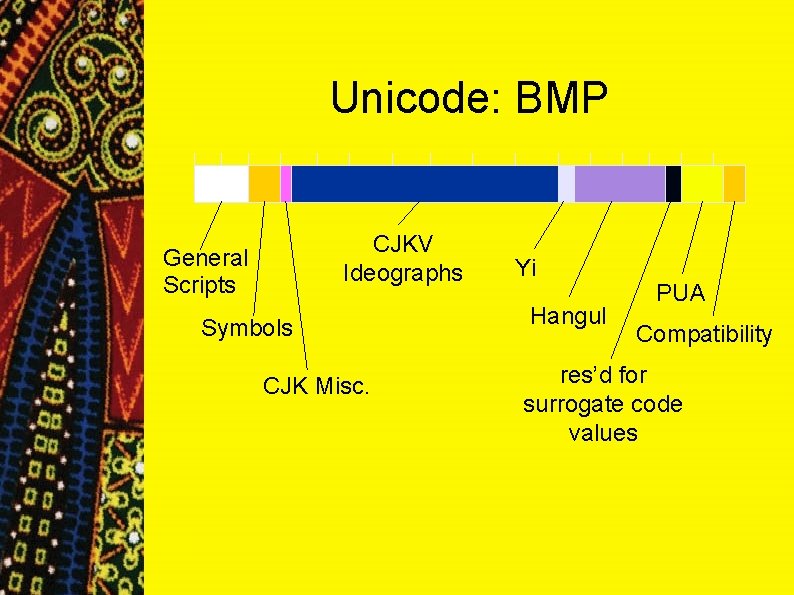 Unicode: BMP

General Scripts

Symbols

CJK Misc.

CJKV Ideographs

Yi

Hangul

res'd for surrogate code values

PUA

Compatibility